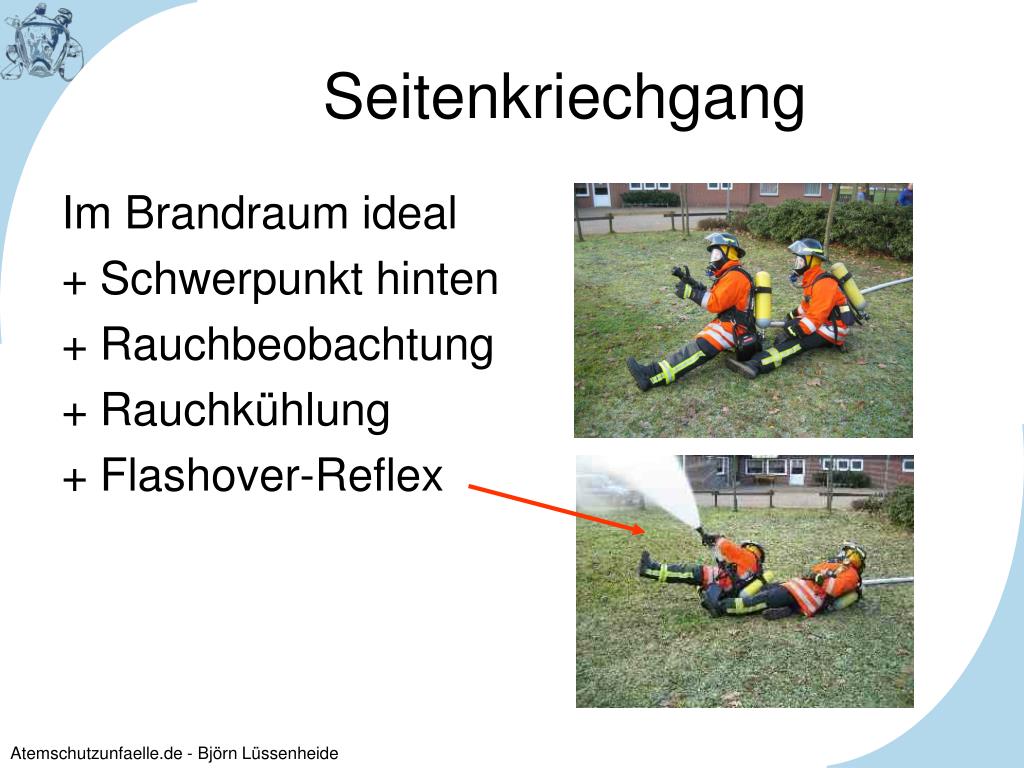 Seitenkriechgang

Im Brandraum ideal
+ Schwerpunkt hinten
+ Rauchbeobachtung
+ Rauchkühlung
+ Flashover-Reflex

Atemschutzunfaelle.de - Björn Lüssenheide